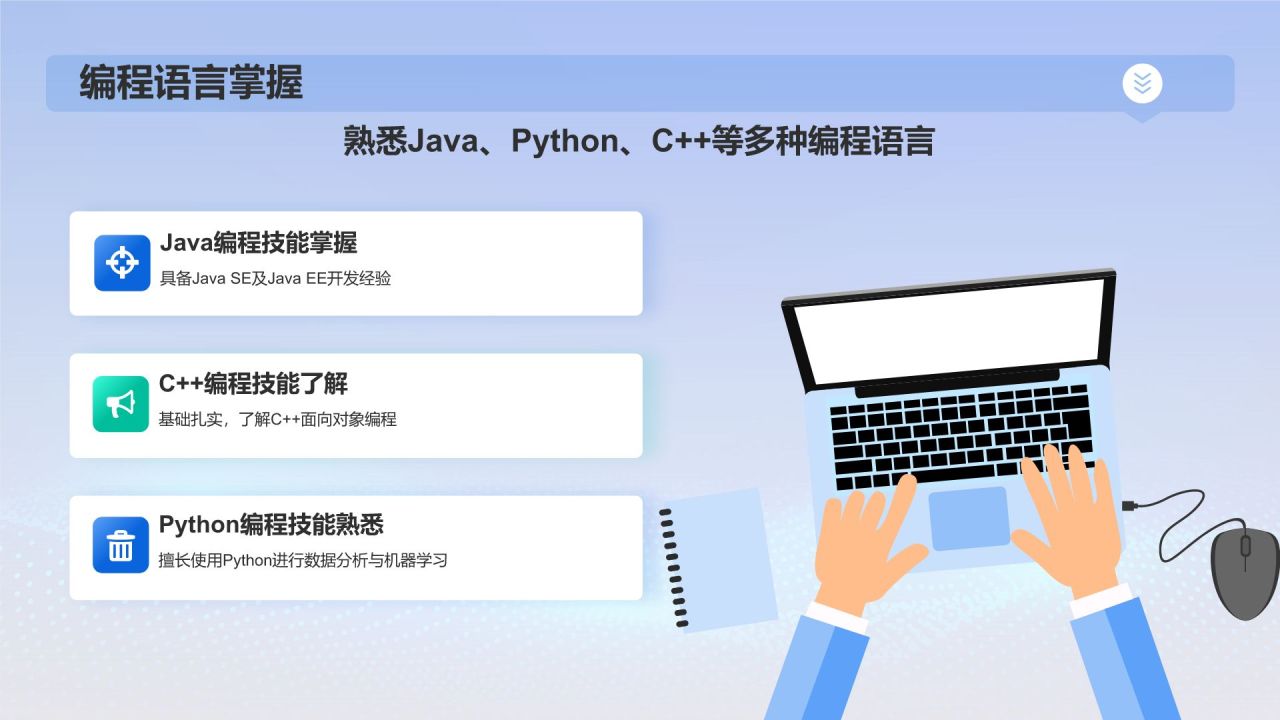 编程语言掌握

熟悉Java、Python、C++等多种编程语言

Java编程技能掌握

具备Java SE及Java EE开发经验

C++编程技能了解

基础扎实，了解C++面向对象编程

Python编程技能熟悉

擅长使用Python进行数据分析与机器学习